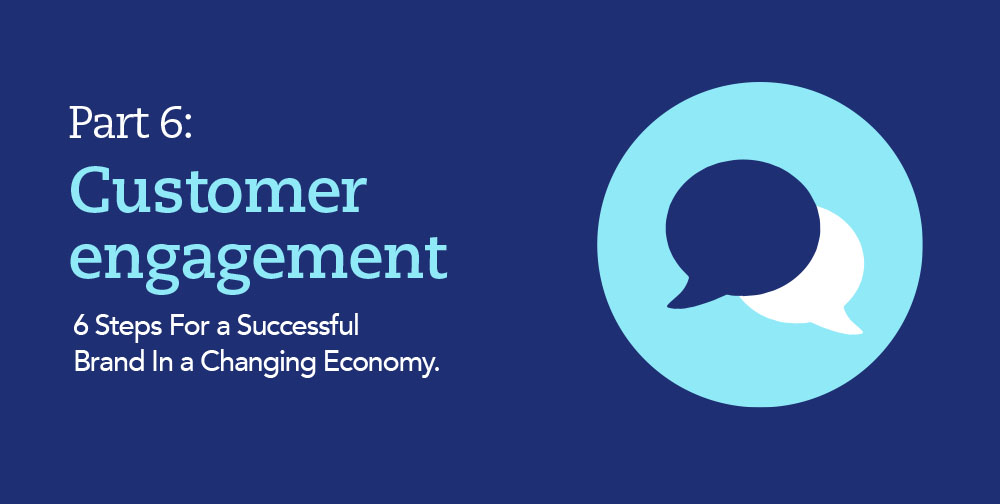 Part 6:

Customer engagement

6 Steps For a Successful Brand In a Changing Economy.